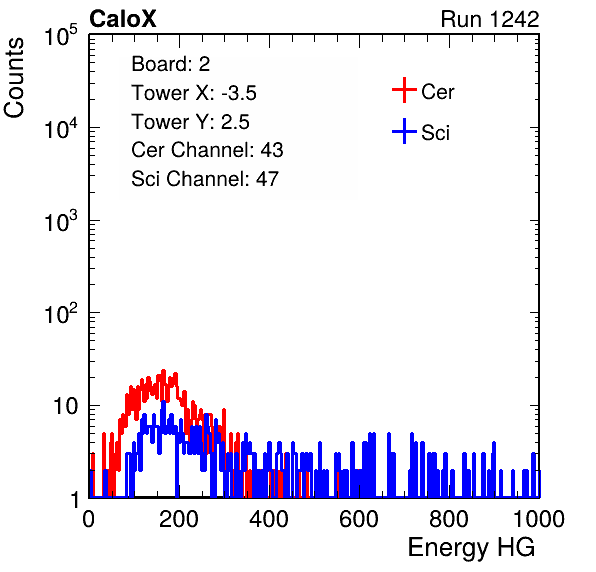 CaloX

Run 1242

Counts

$10^5$

$10^4$

$10^3$

$10^2$

10

1

Board: 2
Tower X: -3.5
Tower Y: 2.5
Cer Channel: 43
Sci Channel: 47

Cer

Sci

0

200

400

600

800

1000

Energy HG